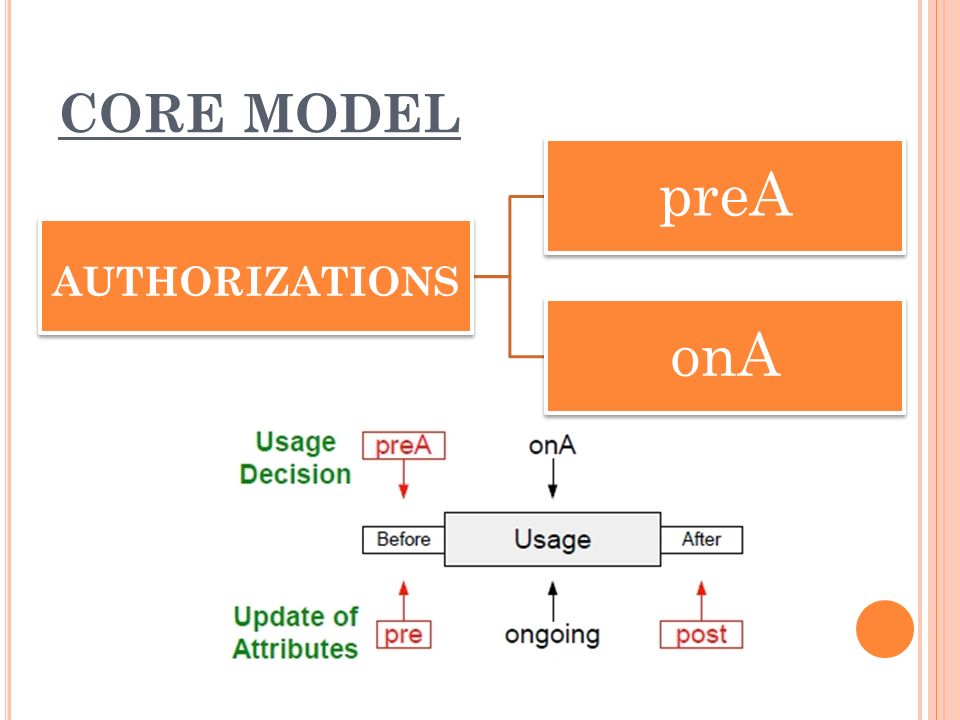 CORE MODEL

AUTHORIZATIONS

preA

onA

Usage Decision

preA

onA

Before

Usage

After

Update of Attributes

pre

ongoing

post